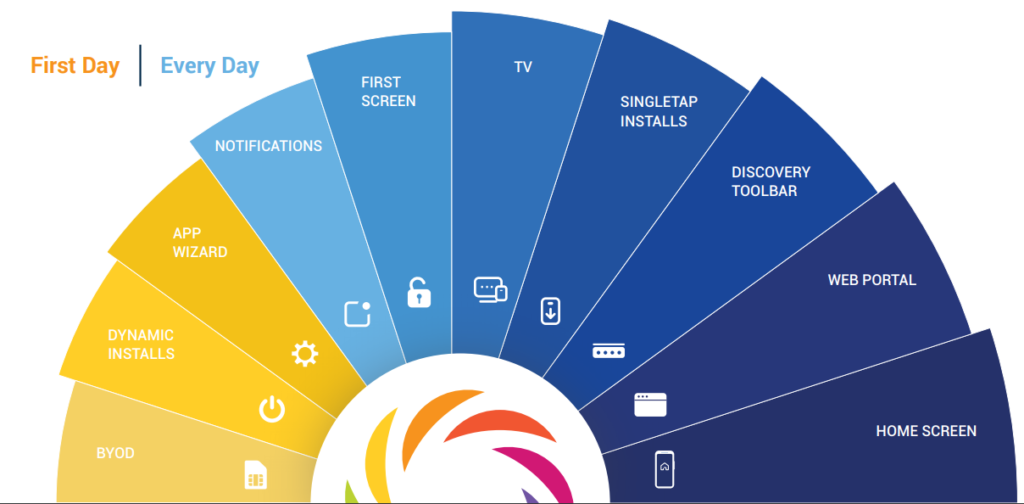 First Day | Every Day

BYOD

DYNAMIC INSTALLS

APP WIZARD

NOTIFICATIONS

FIRST SCREEN

TV

SINGLETAP INSTALLS

DISCOVERY TOOLBAR

WEB PORTAL

HOME SCREEN